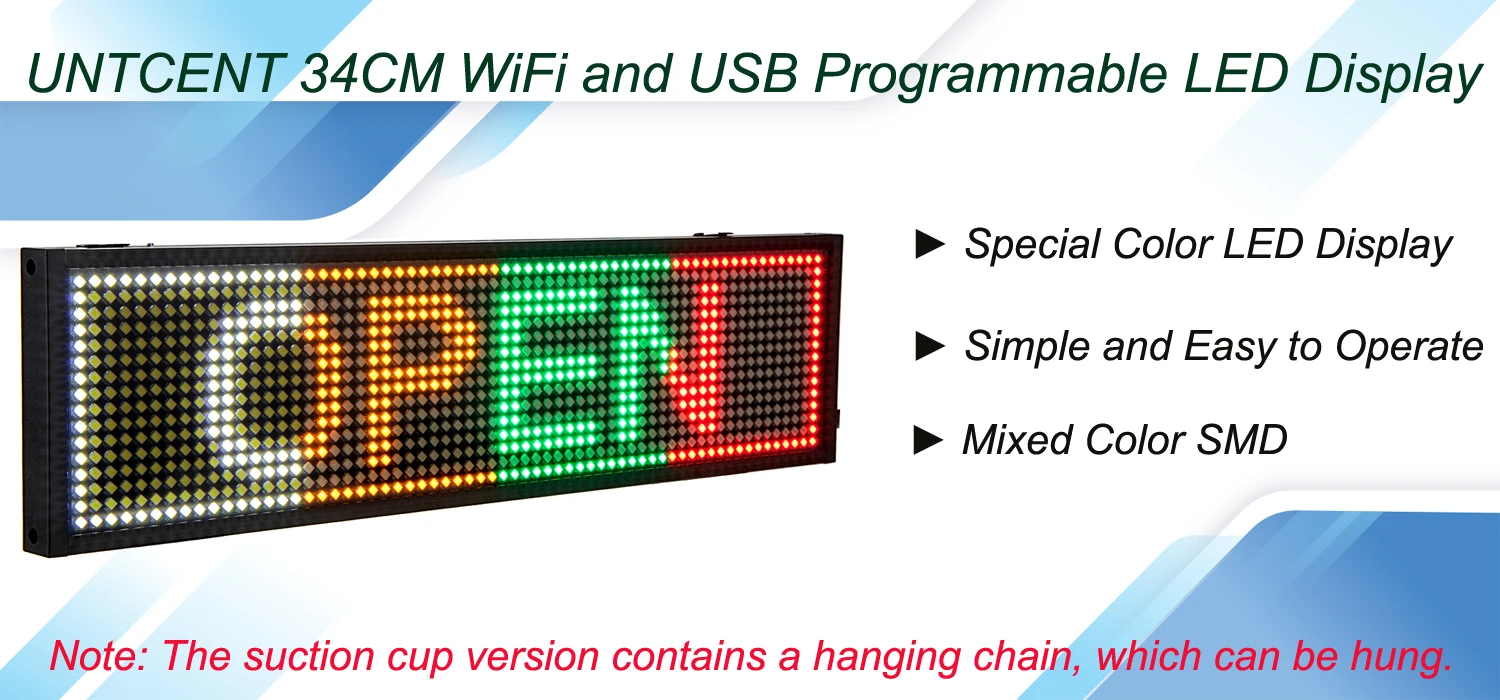 UNTCENT 34CM WiFi and USB Programmable LED Display

OPEN

► Special Color LED Display

► Simple and Easy to Operate

► Mixed Color SMD

Note: The suction cup version contains a hanging chain, which can be hung.